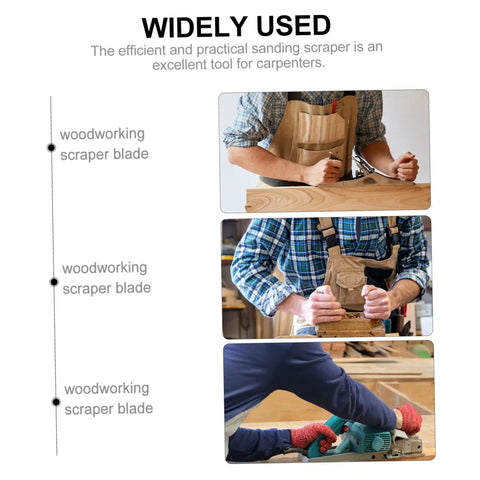 WIDELY USED

The efficient and practical sanding scraper is an excellent tool for carpenters.

woodworking scraper blade

woodworking scraper blade

woodworking scraper blade